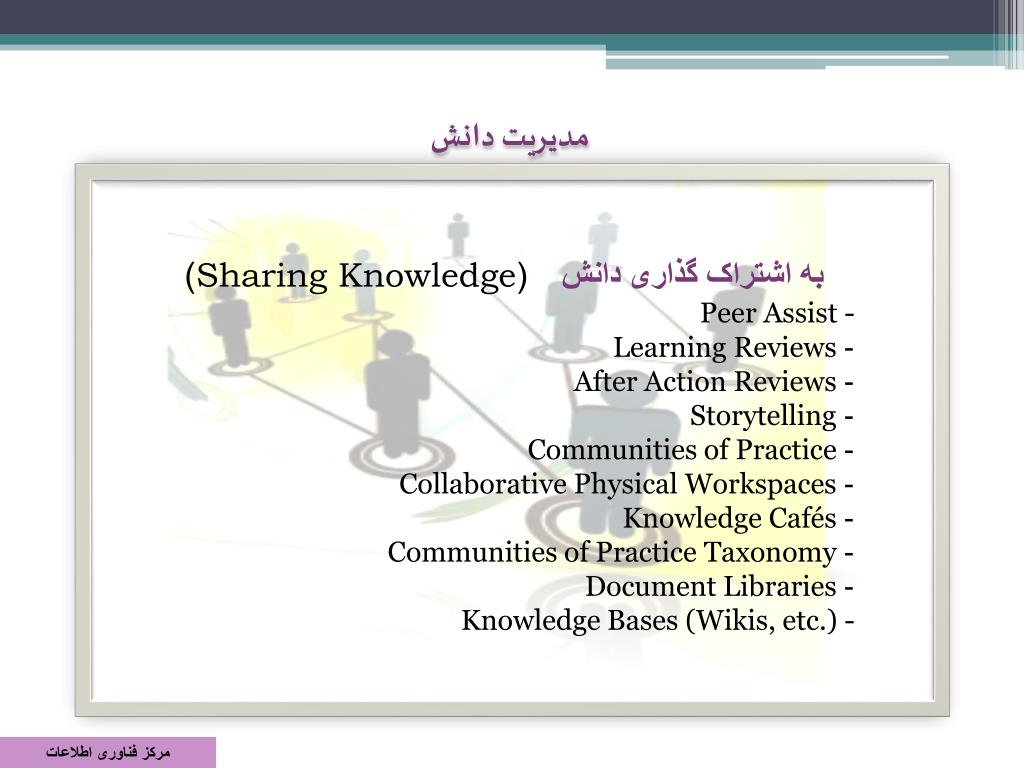 مدیریت دانش

به اشتراک گذاری دانش (Sharing Knowledge)

- Peer Assist
- Learning Reviews
- After Action Reviews
- Storytelling
- Communities of Practice
- Collaborative Physical Workspaces
- Knowledge Cafés
- Communities of Practice Taxonomy
- Document Libraries
- Knowledge Bases (Wikis, etc.)

مرکز فناوری اطلاعات